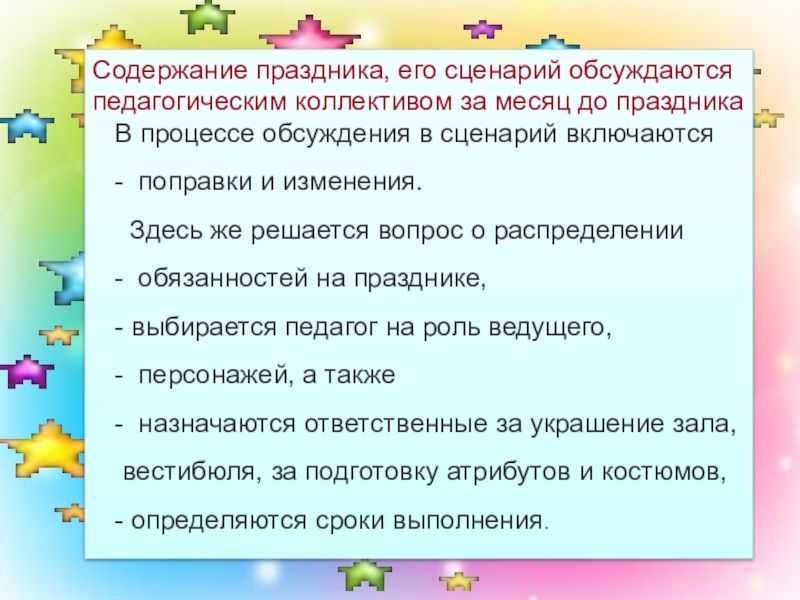 Содержание праздника, его сценарий обсуждаются педагогическим коллективом за месяц до праздника

В процессе обсуждения в сценарий включаются

- поправки и изменения.

Здесь же решается вопрос о распределении

- обязанностей на празднике,

- выбирается педагог на роль ведущего,

- персонажей, а также

- назначаются ответственные за украшение зала, вестибюля, за подготовку атрибутов и костюмов,

- определяются сроки выполнения.